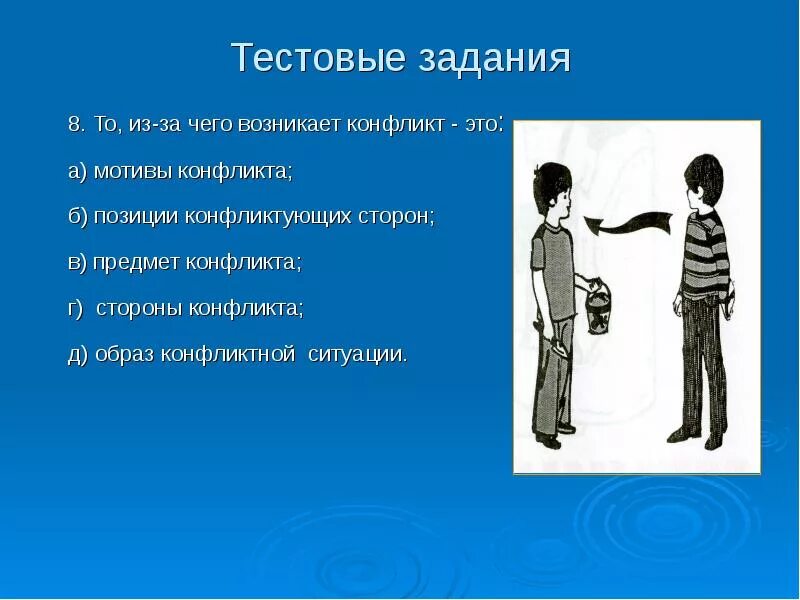 Тестовые задания

8. То, из-за чего возникает конфликт - это:

а) мотивы конфликта;

б) позиции конфликтующих сторон;

в) предмет конфликта;

г) стороны конфликта;

д) образ конфликтной ситуации.